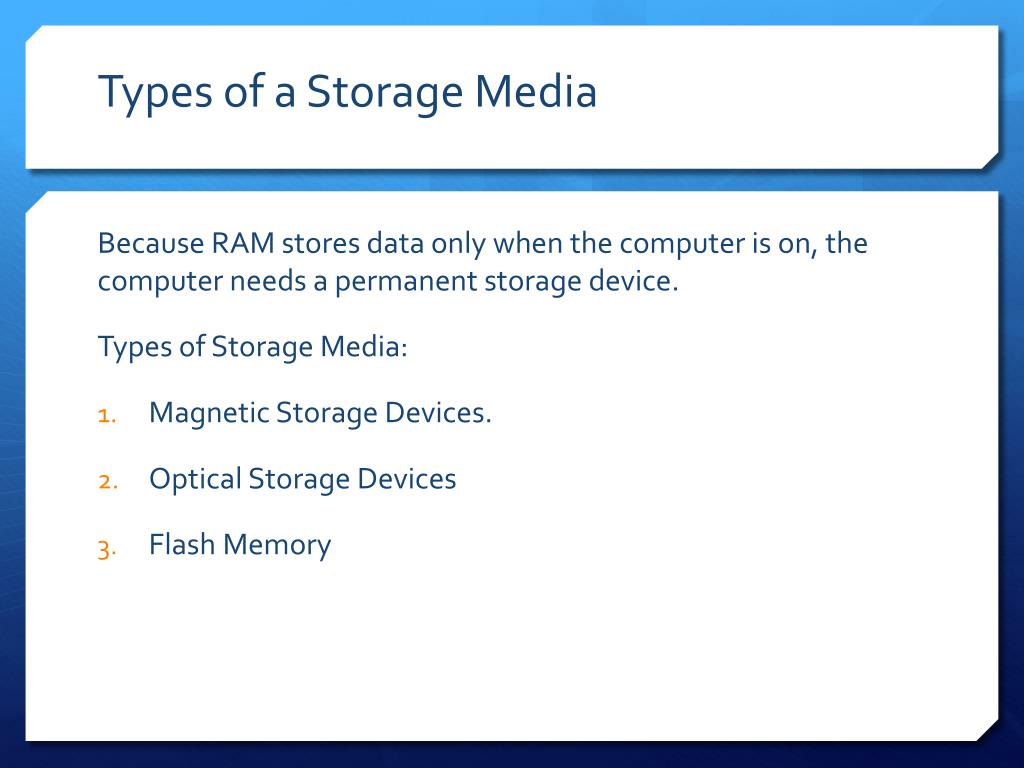 Types of a Storage Media

Because RAM stores data only when the computer is on, the computer needs a permanent storage device.

Types of Storage Media:

1. Magnetic Storage Devices.

2. Optical Storage Devices

3. Flash Memory